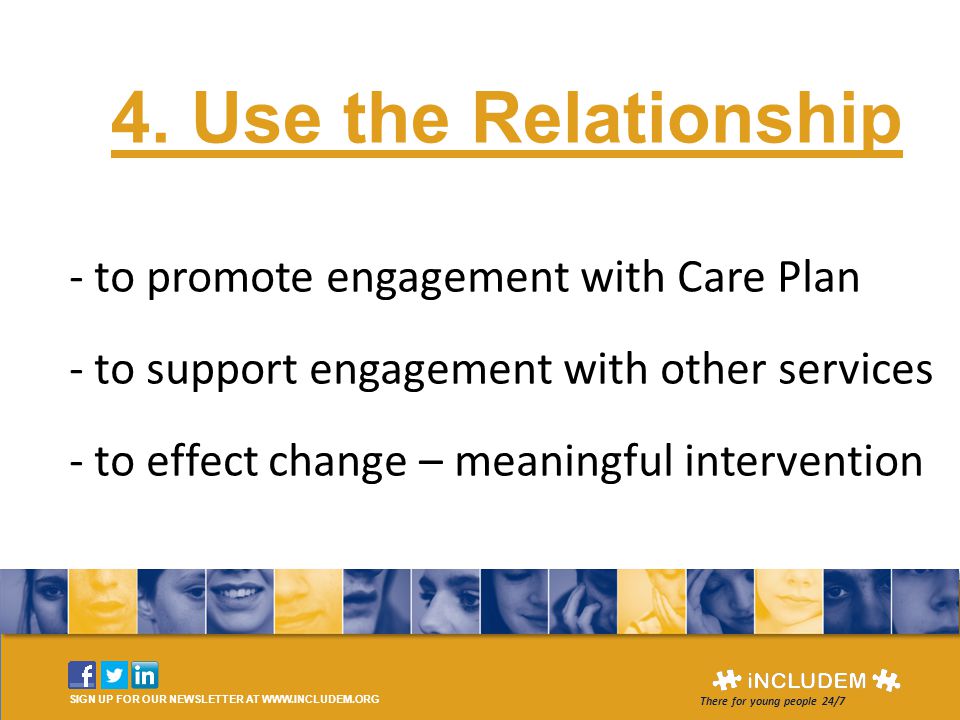 4. Use the Relationship

- to promote engagement with Care Plan

- to support engagement with other services

- to effect change – meaningful intervention

f in

SIGN UP FOR OUR NEWSLETTER AT WWW.INCLUDEM.ORG

iNCLUDEM

There for young people 24/7